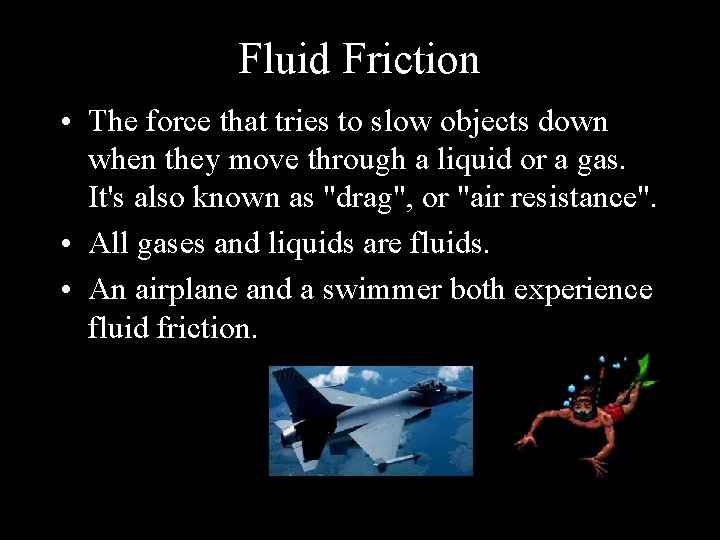 Fluid Friction

• The force that tries to slow objects down when they move through a liquid or a gas. It's also known as "drag", or "air resistance".

• All gases and liquids are fluids.

• An airplane and a swimmer both experience fluid friction.